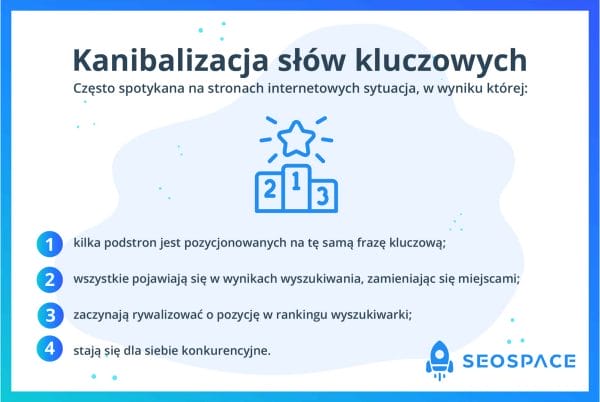 Kanibalizacja słów kluczowych
Często spotykana na stronach internetowych sytuacja, w wyniku której:

2 1 3

1 kilka podstron jest pozycjonowanych na tę samą frazę kluczową;

2 wszystkie pojawiają się w wynikach wyszukiwania, zamieniając się miejscami;

3 zaczynają rywalizować o pozycję w rankingu wyszukiwarki;

4 stają się dla siebie konkurencyjne.

SEOSPACE